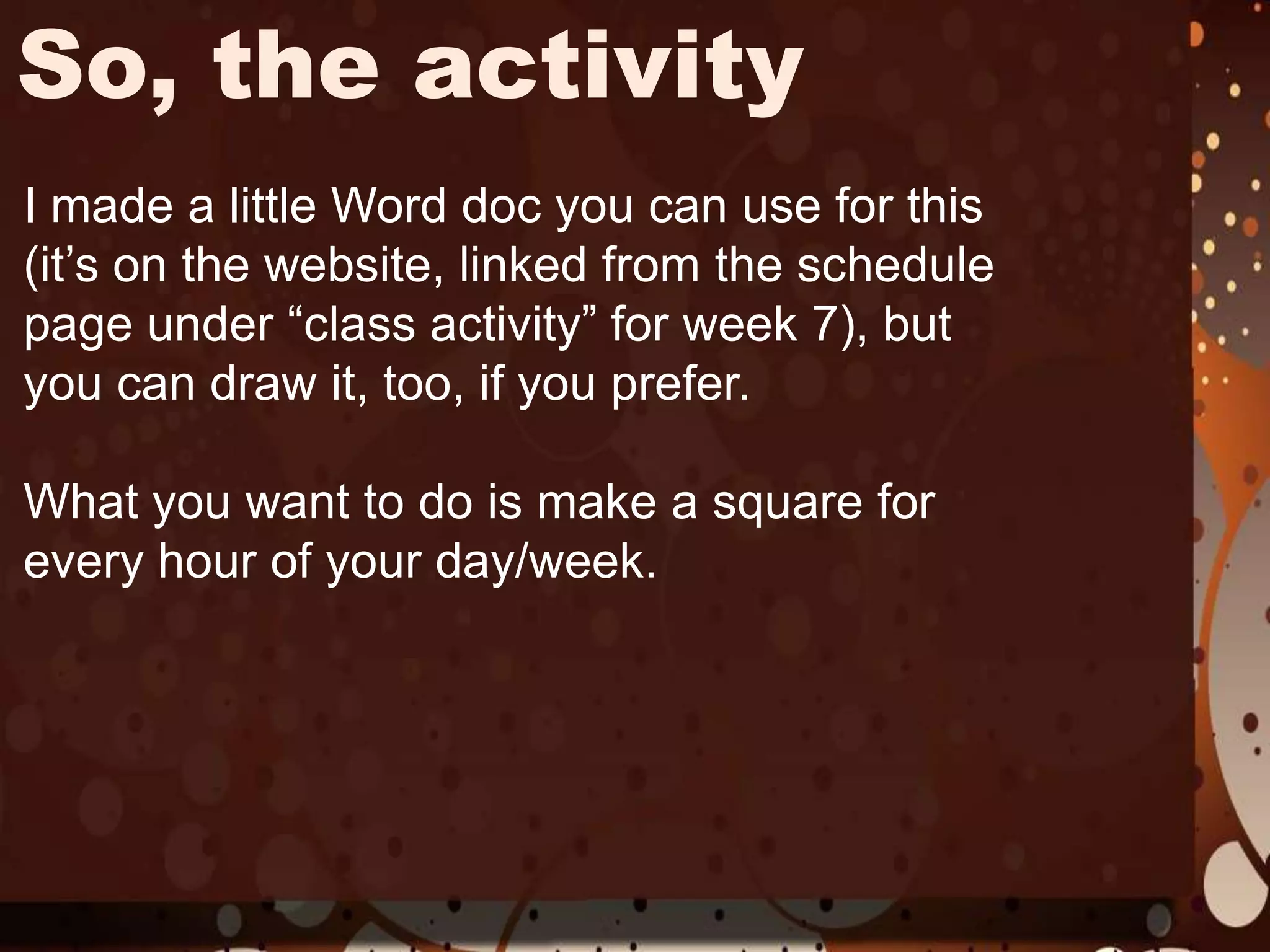 So, the activity

I made a little Word doc you can use for this (it’s on the website, linked from the schedule page under “class activity” for week 7), but you can draw it, too, if you prefer.

What you want to do is make a square for every hour of your day/week.